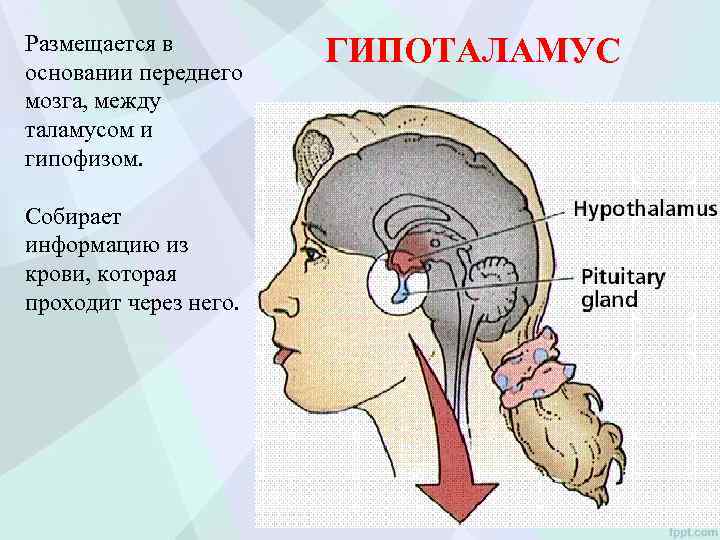 ГИПОТАЛАМУС

Размещается в основании переднего мозга, между таламусом и гипофизом.

Собирает информацию из крови, которая проходит через него.

Hypothalamus

Pituitary gland

fppt.com